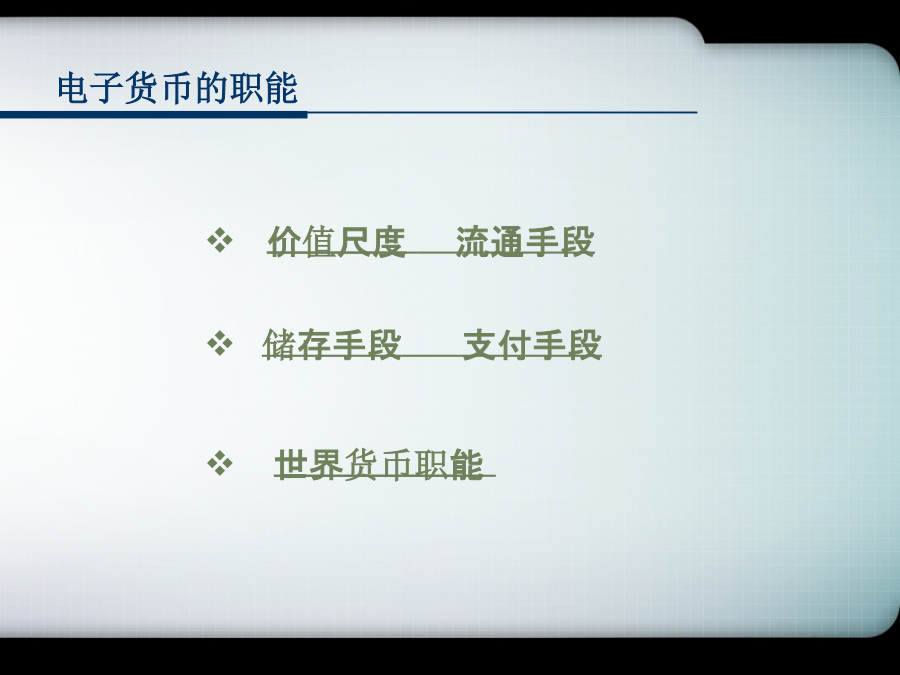 电子货币的职能

❖ 价值尺度　流通手段

❖ 储存手段　支付手段

❖ 世界货币职能